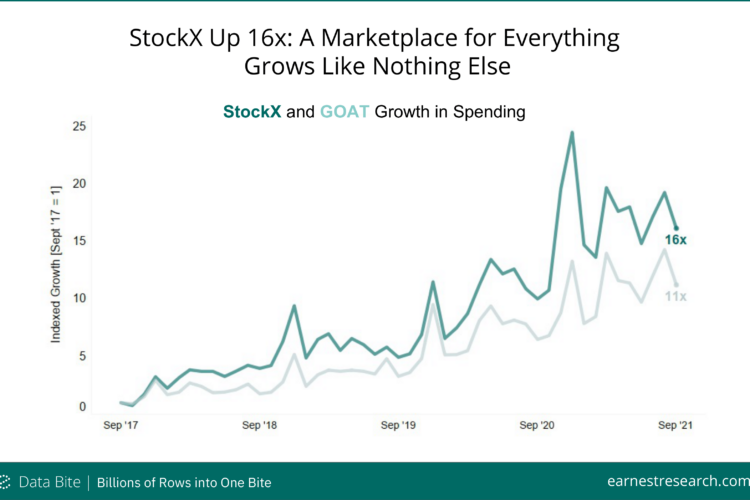 StockX Up 16x: A Marketplace for Everything Grows Like Nothing Else

StockX and GOAT Growth in Spending

Indexed Growth [Sept '17 = 1]

25
20
15
10
5
0

16x
11x

Sep '17
Sep '18
Sep '19
Sep '20
Sep '21

Data Bite | Billions of Rows into One Bite

earnestresearch.com